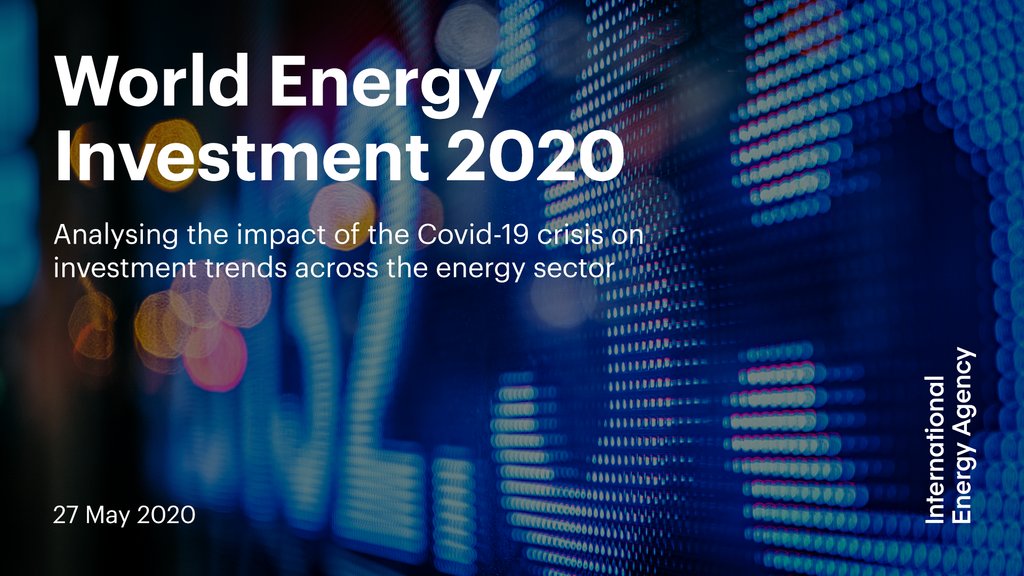 World Energy Investment 2020

Analysing the impact of the Covid-19 crisis on investment trends across the energy sector

27 May 2020

International Energy Agency